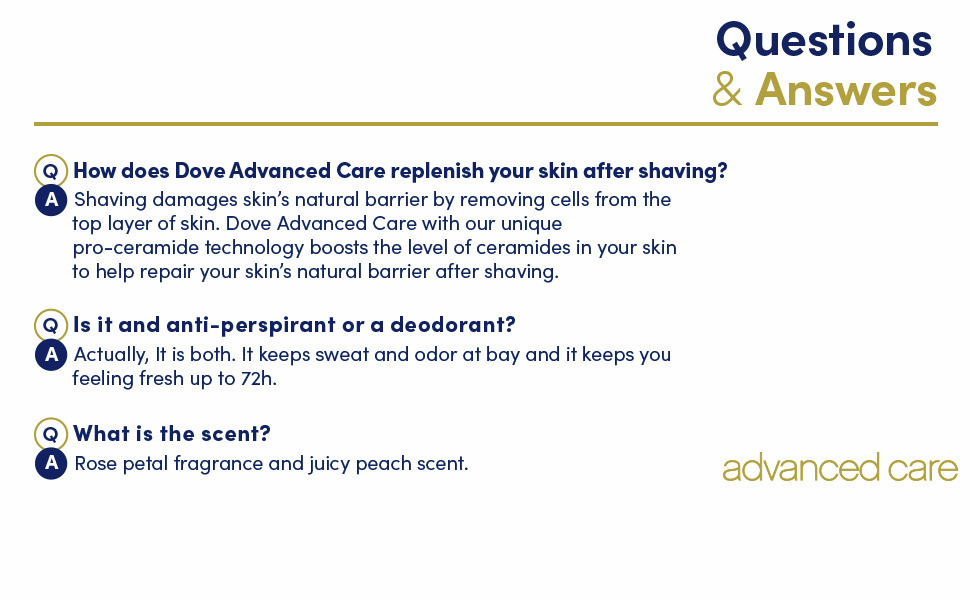 Questions
& Answers

Q How does Dove Advanced Care replenish your skin after shaving?
A Shaving damages skin's natural barrier by removing cells from the top layer of skin. Dove Advanced Care with our unique pro-ceramide technology boosts the level of ceramides in your skin to help repair your skin's natural barrier after shaving.

Q Is it and anti-perspirant or a deodorant?
A Actually, It is both. It keeps sweat and odor at bay and it keeps you feeling fresh up to 72h.

Q What is the scent?
A Rose petal fragrance and juicy peach scent.

advanced care